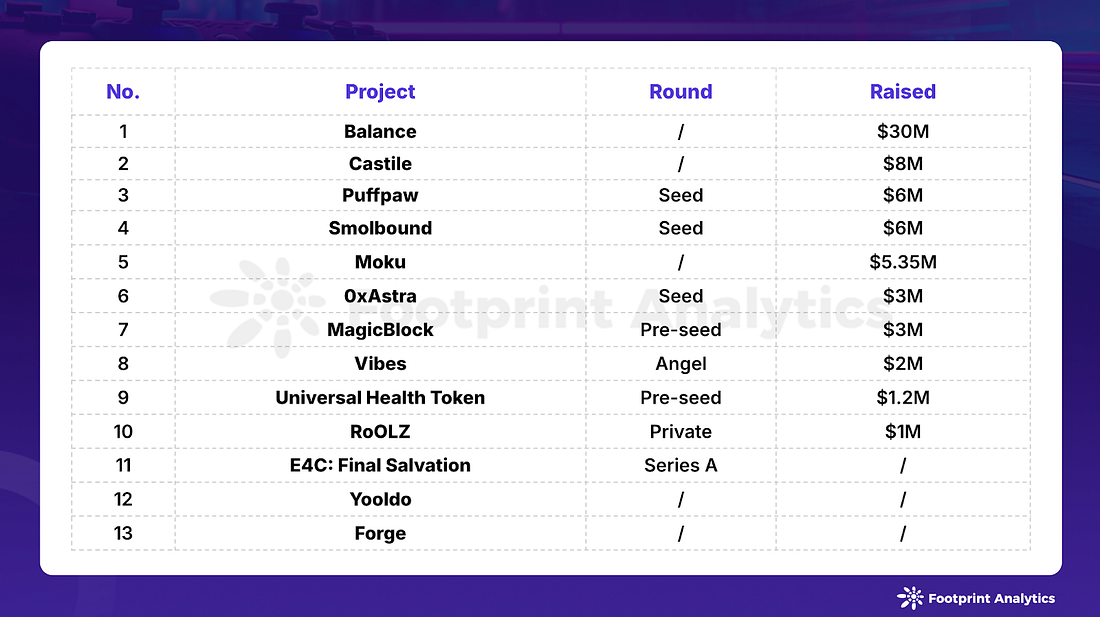 | No. | Project | Round | Raised |
|---|---|---|---|
| 1 | Balance | / | \$30M |
| 2 | Castile | / | \$8M |
| 3 | Puffpaw | Seed | \$6M |
| 4 | Smolbound | Seed | \$6M |
| 5 | Moku | / | \$5.35M |
| 6 | 0xAstra | Seed | \$3M |
| 7 | MagicBlock | Pre-seed | \$3M |
| 8 | Vibes | Angel | \$2M |
| 9 | Universal Health Token | Pre-seed | \$1.2M |
| 10 | RoOLZ | Private | \$1M |
| 11 | E4C: Final Salvation | Series A | / |
| 12 | Yooldo | / | / |
| 13 | Forge | / | / |

Footprint Analytics

Footprint Analytics